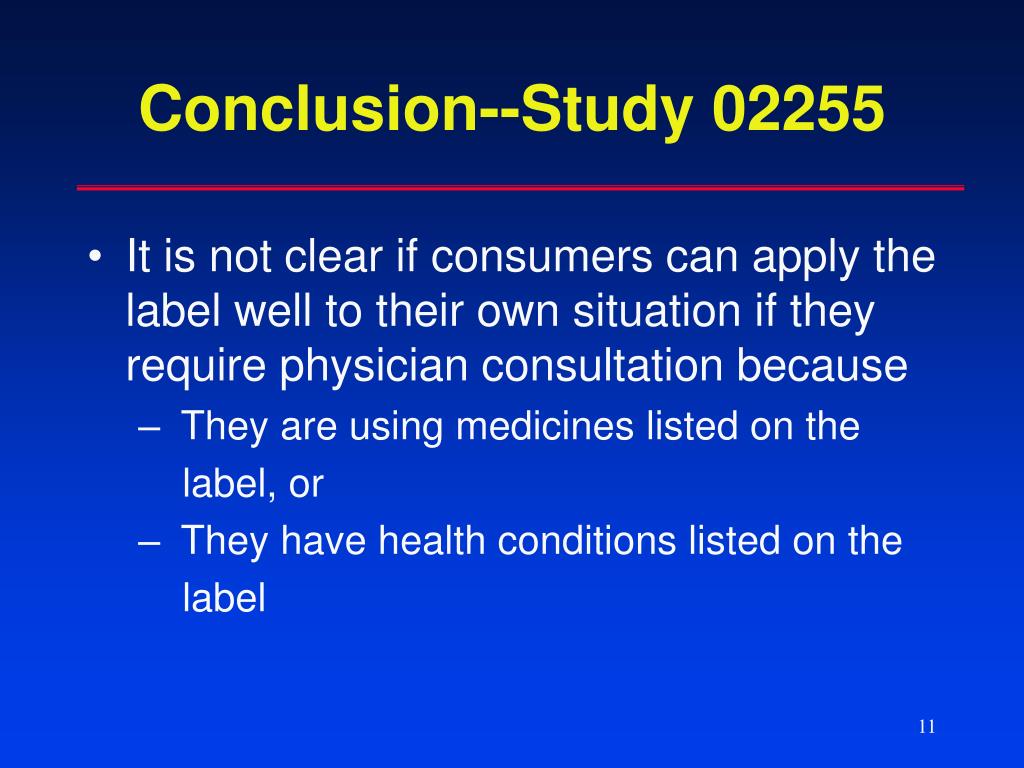 Conclusion--Study 02255

• It is not clear if consumers can apply the label well to their own situation if they require physician consultation because
– They are using medicines listed on the label, or
– They have health conditions listed on the label

11